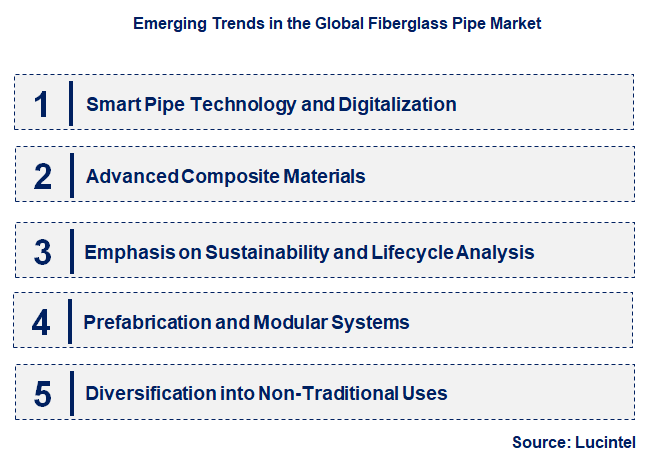 Emerging Trends in the Global Fiberglass Pipe Market

1 Smart Pipe Technology and Digitalization

2 Advanced Composite Materials

3 Emphasis on Sustainability and Lifecycle Analysis

4 Prefabrication and Modular Systems

5 Diversification into Non-Traditional Uses

Source: Lucintel